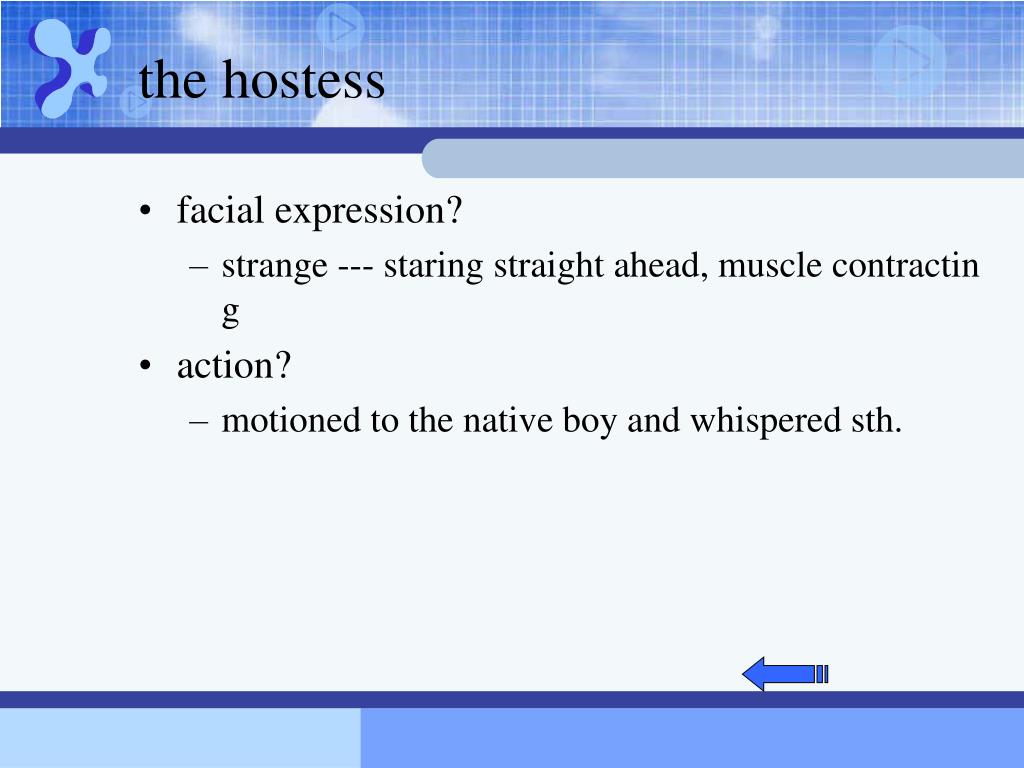 the hostess

• facial expression?
– strange --- staring straight ahead, muscle contracting
• action?
– motioned to the native boy and whispered sth.